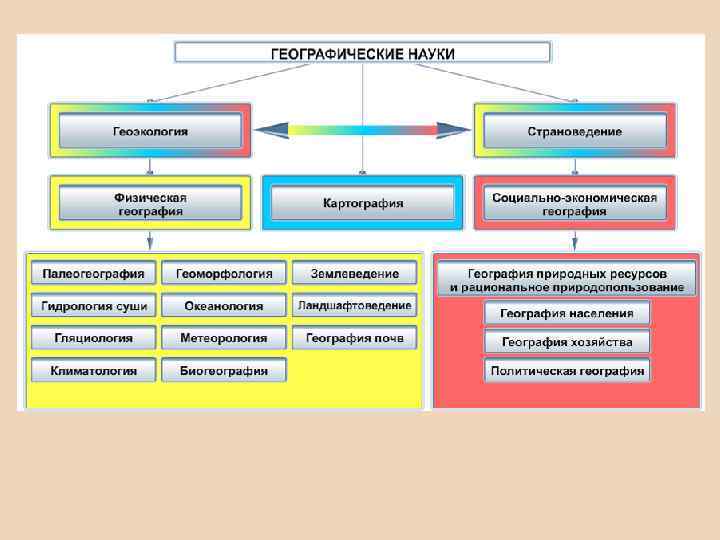 ГЕОГРАФИЧЕСКИЕ НАУКИ

Геоэкология

Страноведение

Физическая география

Картография

Социально-экономическая география

Палеогеография

Геоморфология

Землеведение

Гидрология суши

Океанология

Ландшафтоведение

Гляциология

Метеорология

География почв

Климатология

Биогеография

География природных ресурсов и рациональное природопользование

География населения

География хозяйства

Политическая география